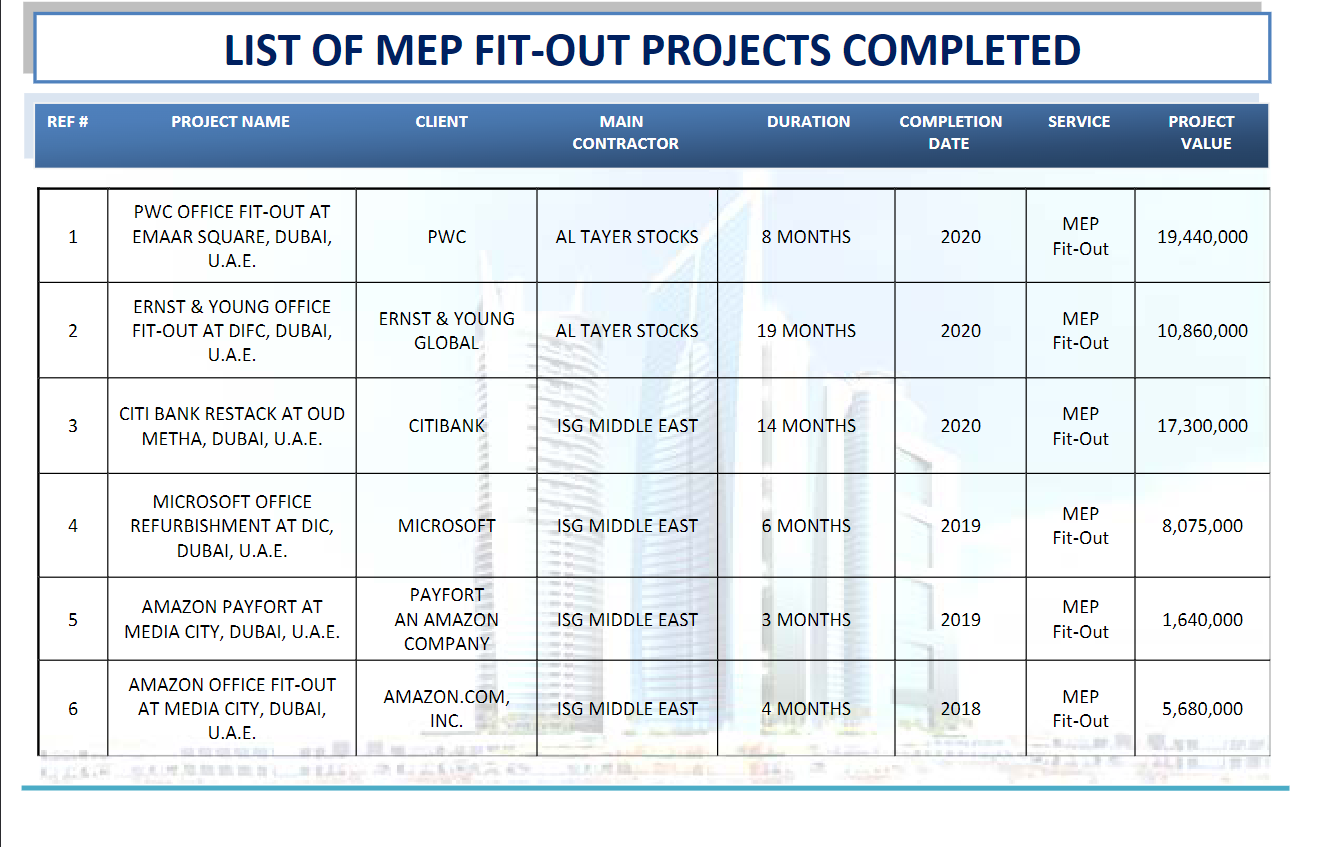 LIST OF MEP FIT-OUT PROJECTS COMPLETED

| REF # | PROJECT NAME | CLIENT | MAIN CONTRACTOR | DURATION | COMPLETION DATE | SERVICE | PROJECT VALUE |
|---|---|---|---|---|---|---|---|
| 1 | PWC OFFICE FIT-OUT AT EMAAR SQUARE, DUBAI, U.A.E. | PWC | AL TAYER STOCKS | 8 MONTHS | 2020 | MEP Fit-Out | 19,440,000 |
| 2 | ERNST & YOUNG OFFICE FIT-OUT AT DIFC, DUBAI, U.A.E. | ERNST & YOUNG GLOBAL | AL TAYER STOCKS | 19 MONTHS | 2020 | MEP Fit-Out | 10,860,000 |
| 3 | CITI BANK RESTACK AT OUD METHA, DUBAI, U.A.E. | CITIBANK | ISG MIDDLE EAST | 14 MONTHS | 2020 | MEP Fit-Out | 17,300,000 |
| 4 | MICROSOFT OFFICE REFURBISHMENT AT DIC, DUBAI, U.A.E. | MICROSOFT | ISG MIDDLE EAST | 6 MONTHS | 2019 | MEP Fit-Out | 8,075,000 |
| 5 | AMAZON PAYFORT AT MEDIA CITY, DUBAI, U.A.E. | PAYFORT AN AMAZON COMPANY | ISG MIDDLE EAST | 3 MONTHS | 2019 | MEP Fit-Out | 1,640,000 |
| 6 | AMAZON OFFICE FIT-OUT AT MEDIA CITY, DUBAI, U.A.E. | AMAZON.COM, INC. | ISG MIDDLE EAST | 4 MONTHS | 2018 | MEP Fit-Out | 5,680,000 |